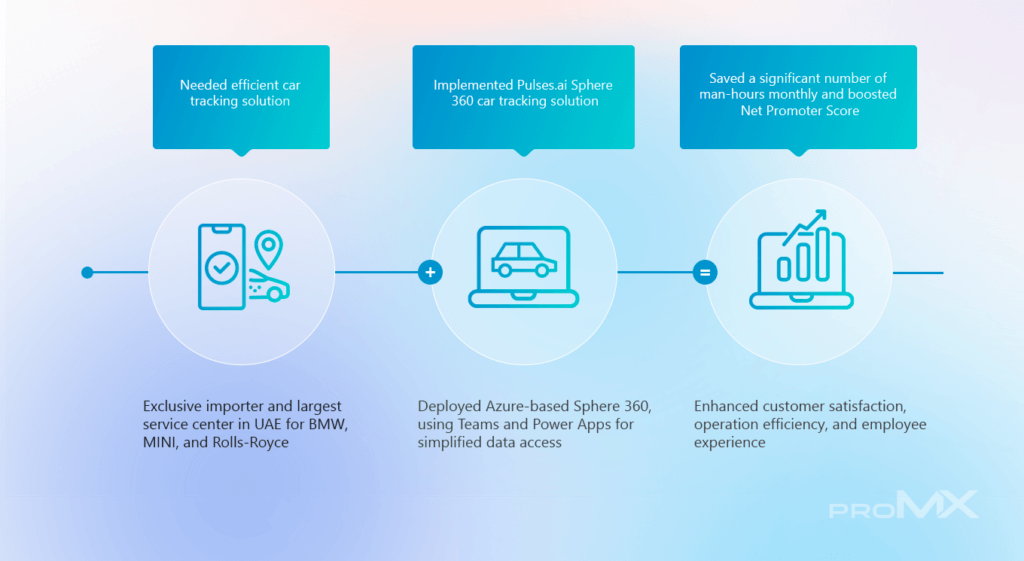 Needed efficient car tracking solution

Implemented Pulses.ai Sphere 360 car tracking solution

Saved a significant number of man-hours monthly and boosted Net Promoter Score

+

=

Exclusive importer and largest service center in UAE for BMW, MINI, and Rolls-Royce

Deployed Azure-based Sphere 360, using Teams and Power Apps for simplified data access

Enhanced customer satisfaction, operation efficiency, and employee experience

proMX